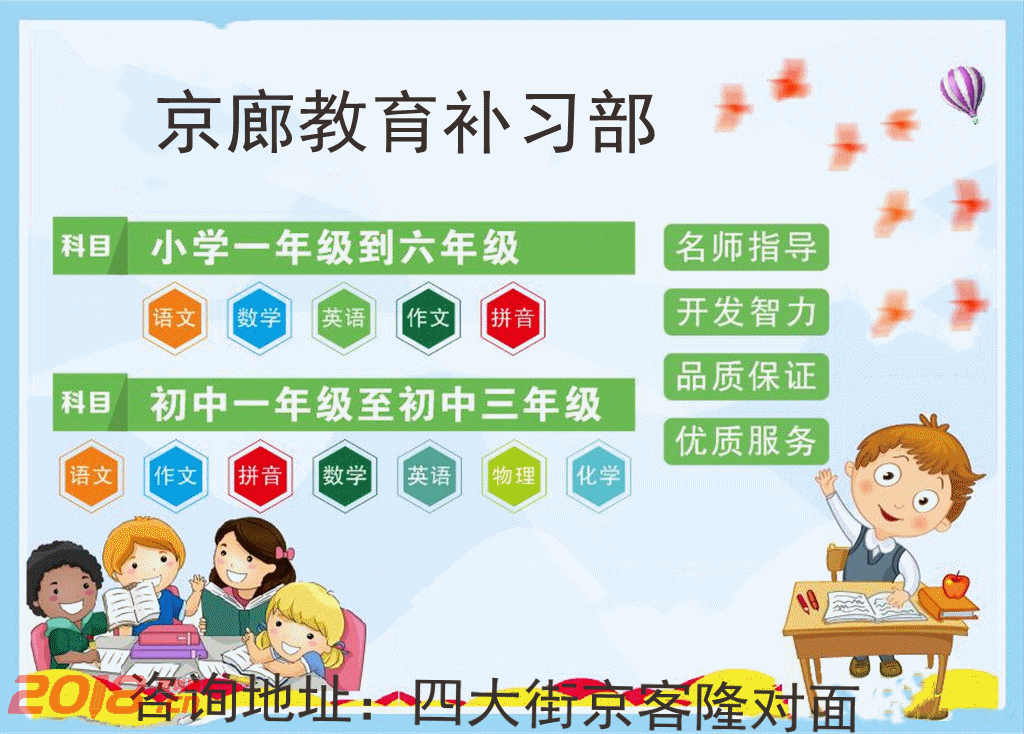 京廊教育补习部

科目 小学一年级到六年级

语文 数学 英语 作文 拼音

科目 初中一年级至初中三年级

语文 作文 拼音 数学 英语 物理 化学

名师指导

开发智力

品质保证

优质服务

2018

咨询地址：四大街京客隆对面